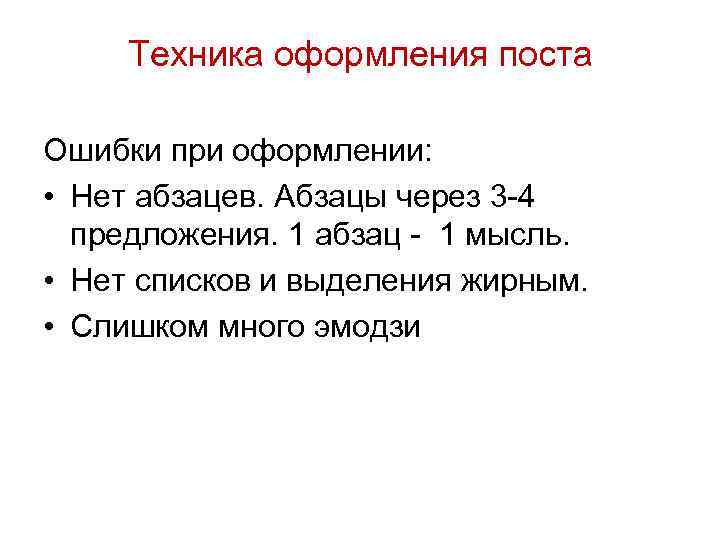 Техника оформления поста

Ошибки при оформлении:

• Нет абзацев. Абзацы через 3-4 предложения. 1 абзац - 1 мысль.
• Нет списков и выделения жирным.
• Слишком много эмодзи